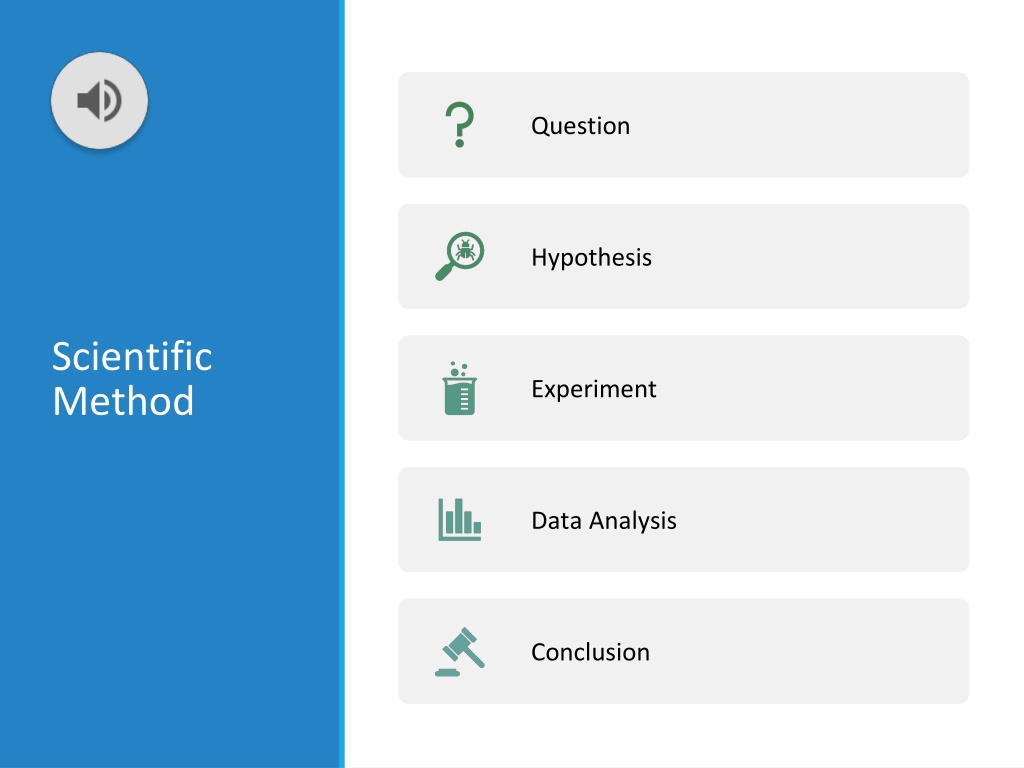 Scientific Method

Question

Hypothesis

Experiment

Data Analysis

Conclusion